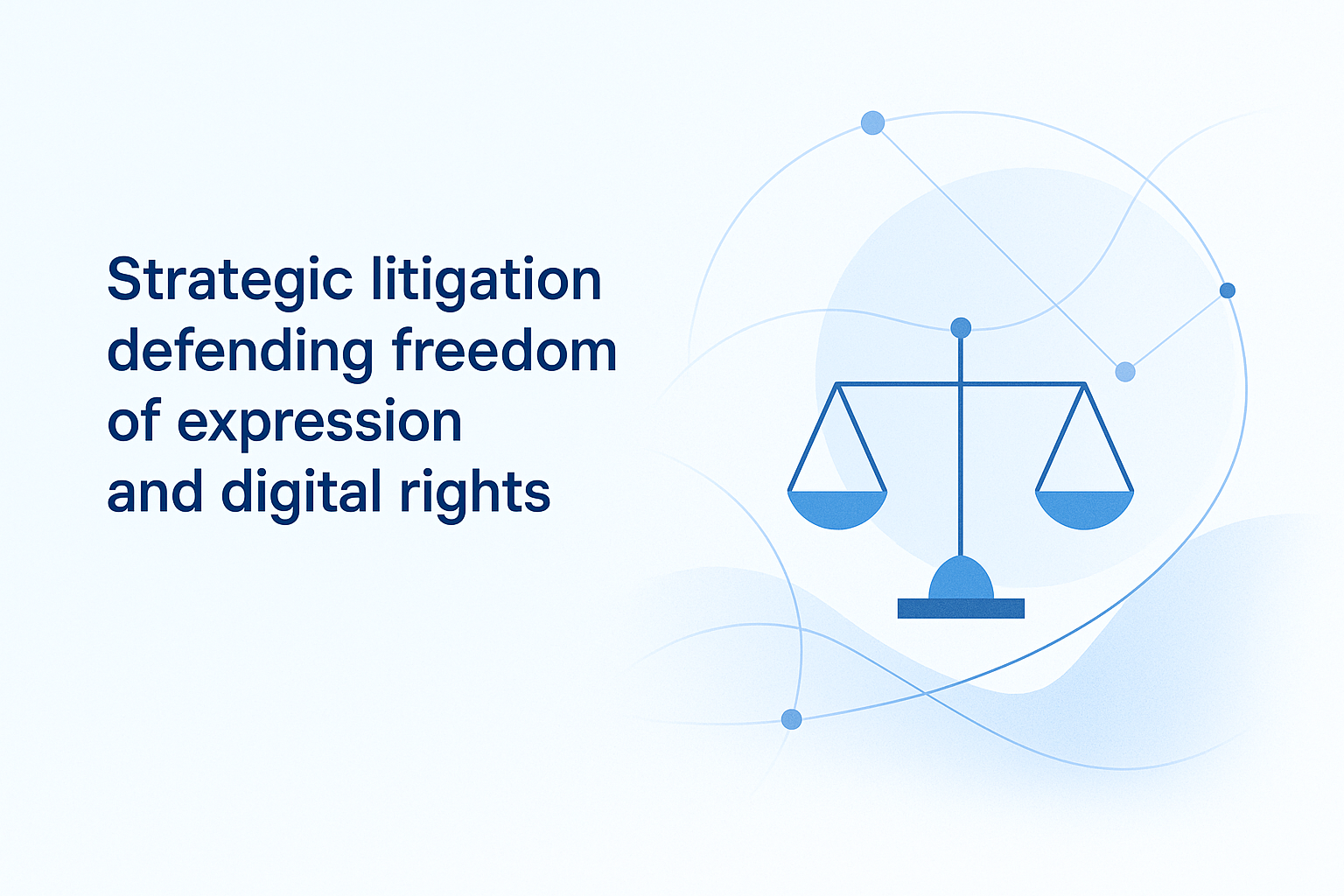 Strategic litigation defending freedom of expression and digital rights